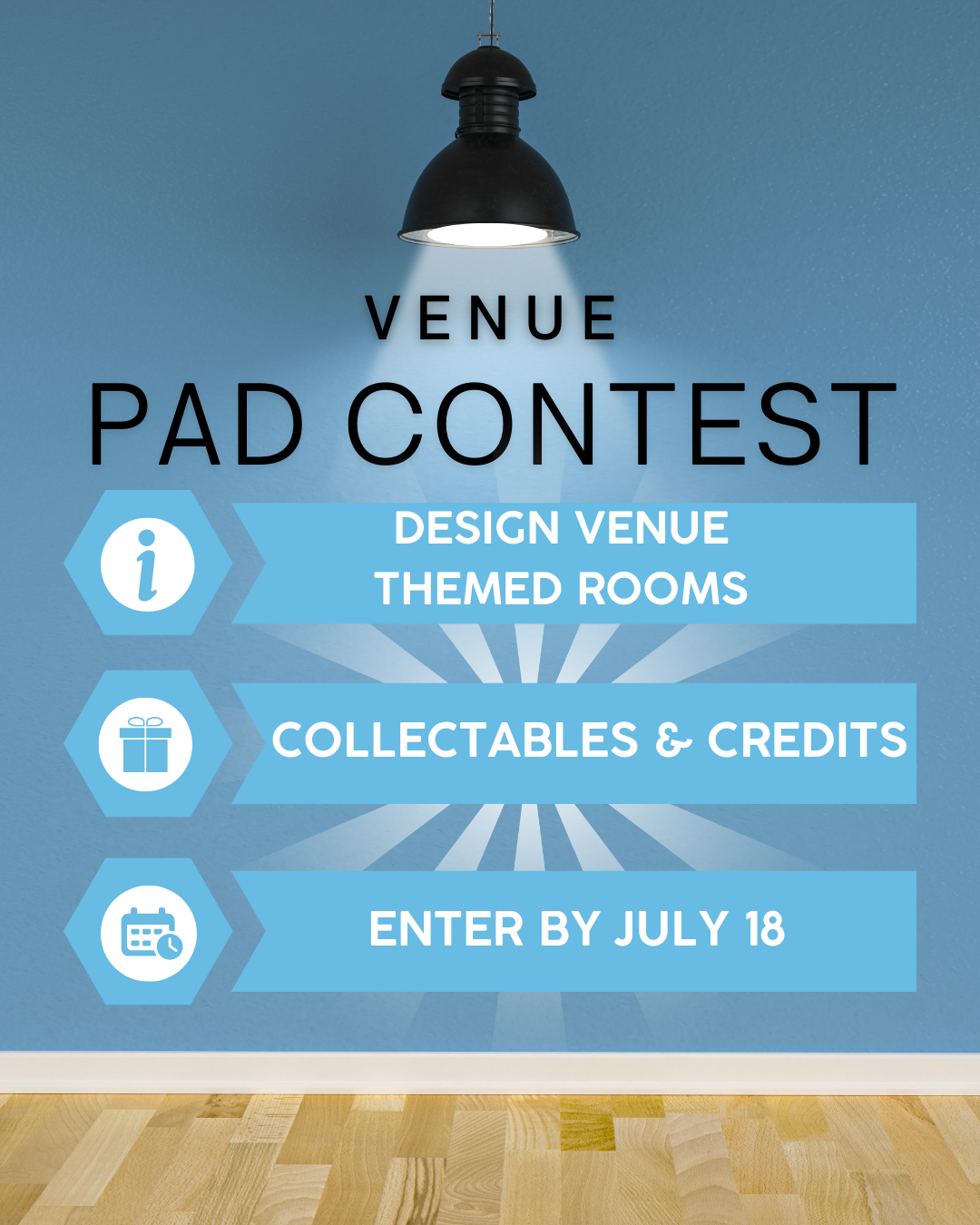 VENUE
PAD CONTEST

DESIGN VENUE THEMED ROOMS

COLLECTABLES & CREDITS

ENTER BY JULY 18